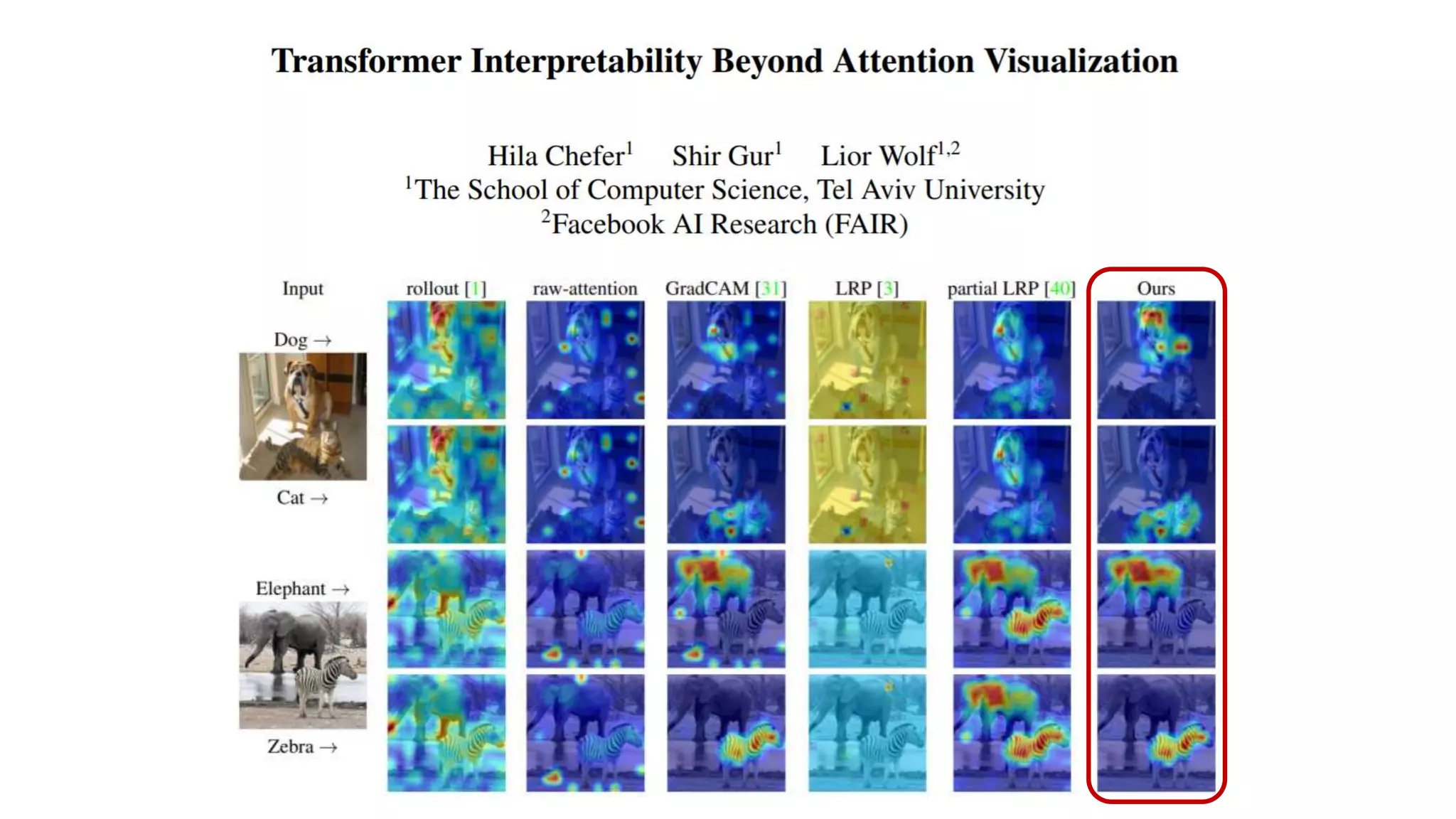 Transformer Interpretability Beyond Attention Visualization

Hila Chefer$^1$ Shir Gur$^1$ Lior Wolf$^{1,2}$
$^1$The School of Computer Science, Tel Aviv University
$^2$Facebook AI Research (FAIR)

Input

rollout [1]

raw-attention

GradCAM [31]

LRP [3]

partial LRP [40]

Ours

Dog →

Cat →

Elephant →

Zebra →